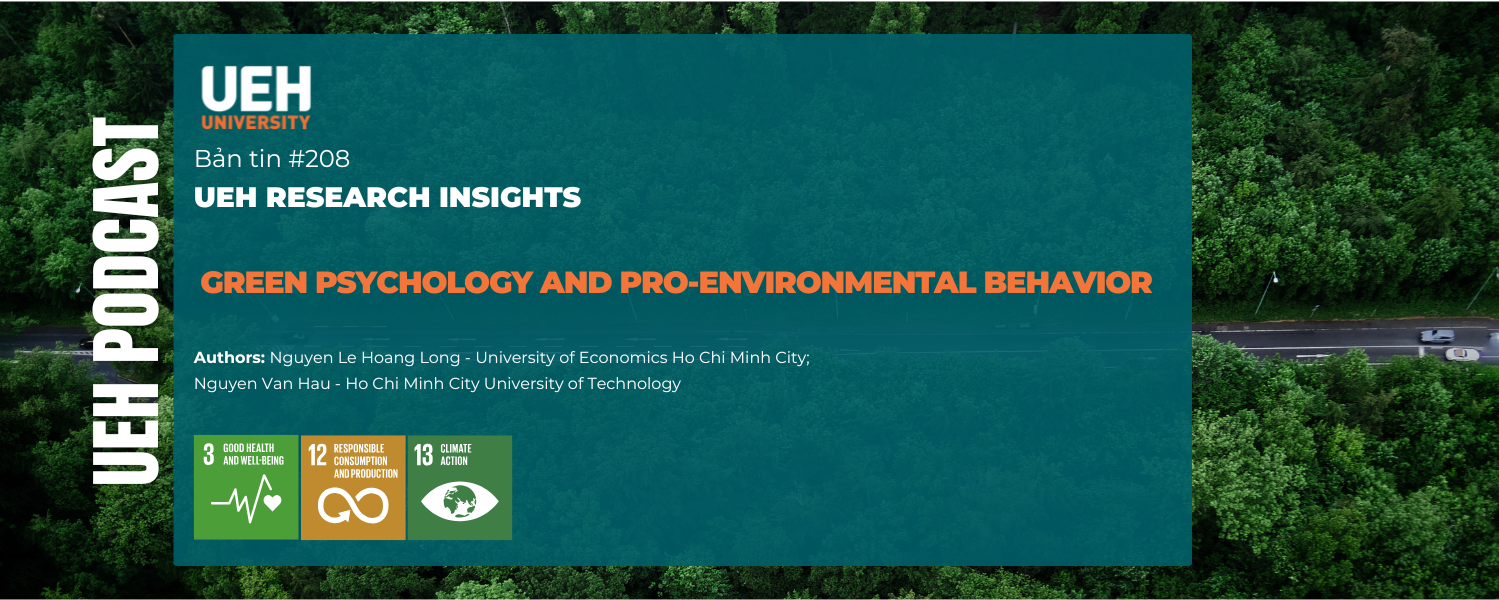 UEH PODCAST

UEH
UNIVERSITY

Bản tin #208
UEH RESEARCH INSIGHTS

GREEN PSYCHOLOGY AND PRO-ENVIRONMENTAL BEHAVIOR

Authors: Nguyen Le Hoang Long - University of Economics Ho Chi Minh City; Nguyen Van Hau - Ho Chi Minh City University of Technology

3 GOOD HEALTH AND WELL-BEING
12 RESPONSIBLE CONSUMPTION AND PRODUCTION
13 CLIMATE ACTION